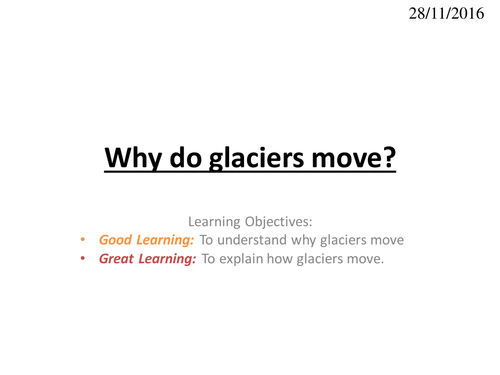 28/11/2016

Why do glaciers move?

Learning Objectives:
• Good Learning: To understand why glaciers move
• Great Learning: To explain how glaciers move.